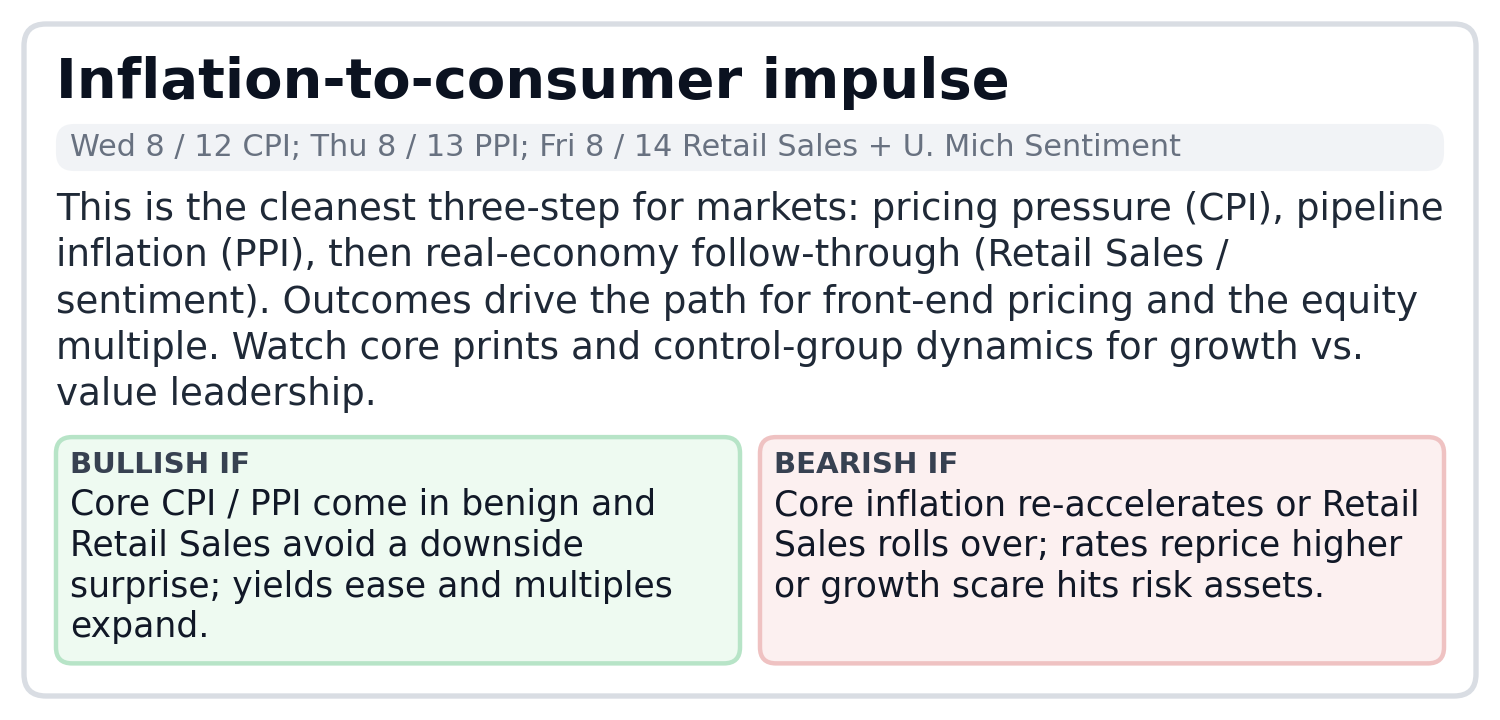 Inflation-to-consumer impulse

Wed 8 / 12 CPI; Thu 8 / 13 PPI; Fri 8 / 14 Retail Sales + U. Mich Sentiment

This is the cleanest three-step for markets: pricing pressure (CPI), pipeline inflation (PPI), then real-economy follow-through (Retail Sales / sentiment). Outcomes drive the path for front-end pricing and the equity multiple. Watch core prints and control-group dynamics for growth vs. value leadership.

BULLISH IF
Core CPI / PPI come in benign and Retail Sales avoid a downside surprise; yields ease and multiples expand.

BEARISH IF
Core inflation re-accelerates or Retail Sales rolls over; rates reprice higher or growth scare hits risk assets.